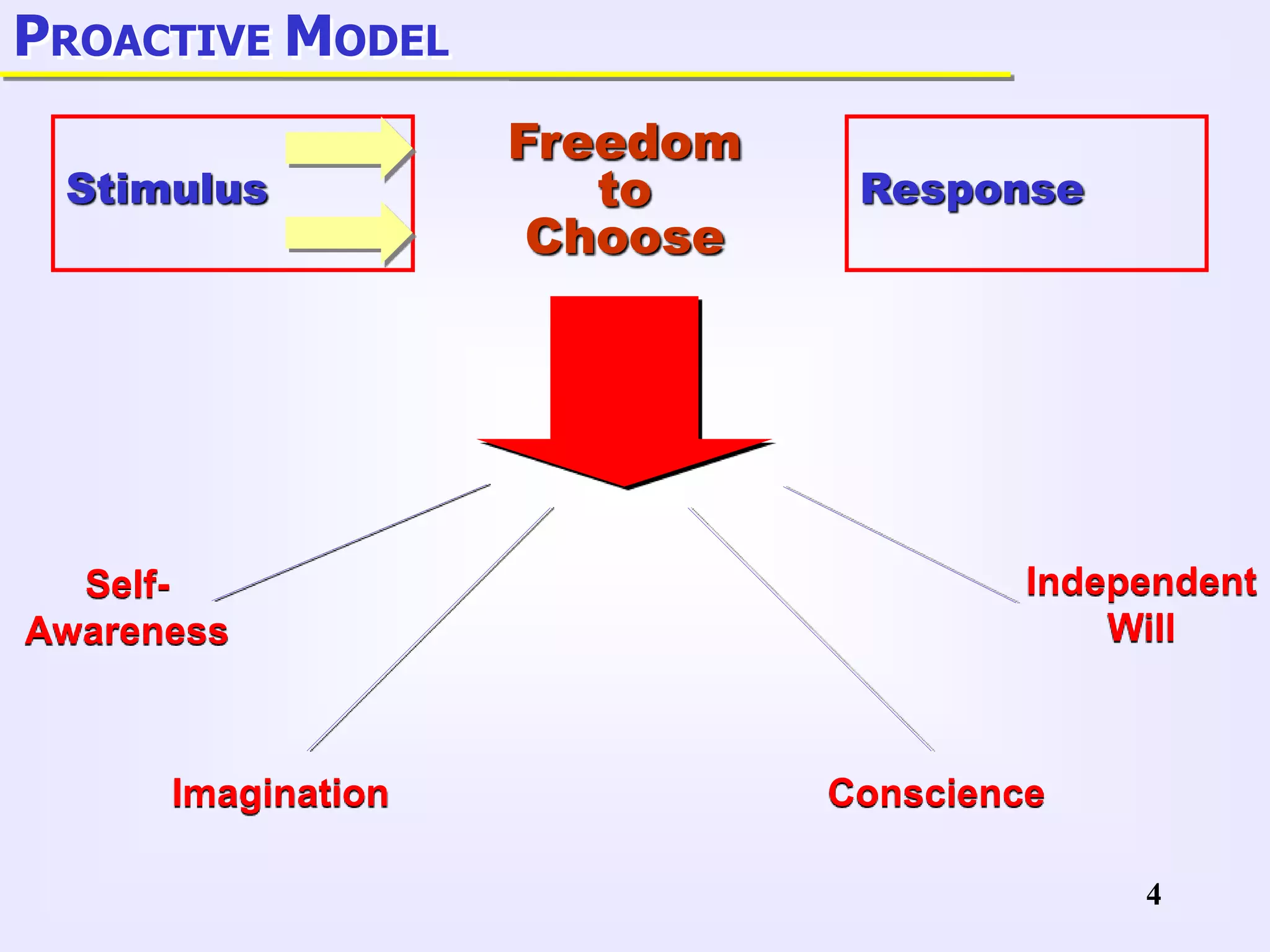 PROACTIVE MODEL

Stimulus

Freedom to Choose

Response

Self-Awareness

Independent Will

Imagination

Conscience

4